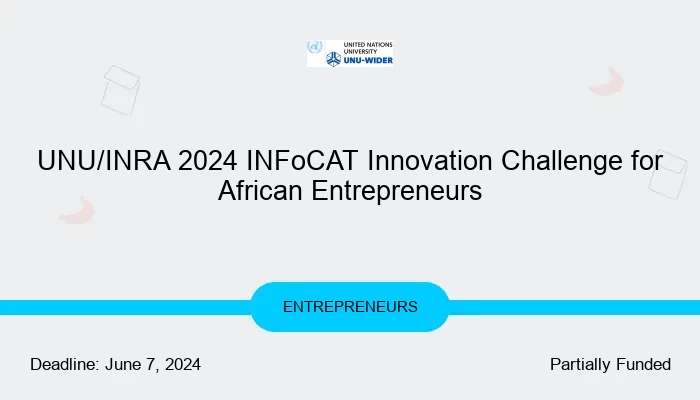 UNITED NATIONS UNIVERSITY
UNU-WIDER

UNU/INRA 2024 INFoCAT Innovation Challenge for African Entrepreneurs

ENTREPRENEURS

Deadline: June 7, 2024

Partially Funded